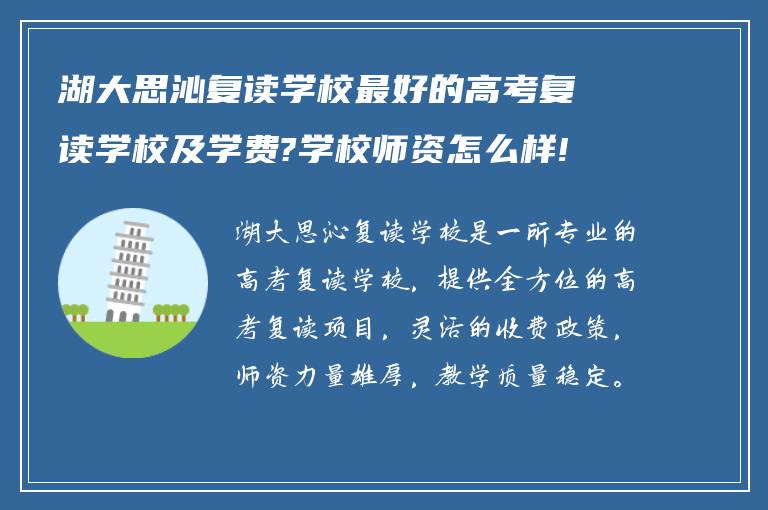 湖大思沁复读学校最好的高考复读学校及学费?学校师资怎么样!

湖大思沁复读学校是一所专业的高考复读学校，提供全方位的高考复读项目，灵活的收费政策，师资力量雄厚，教学质量稳定。